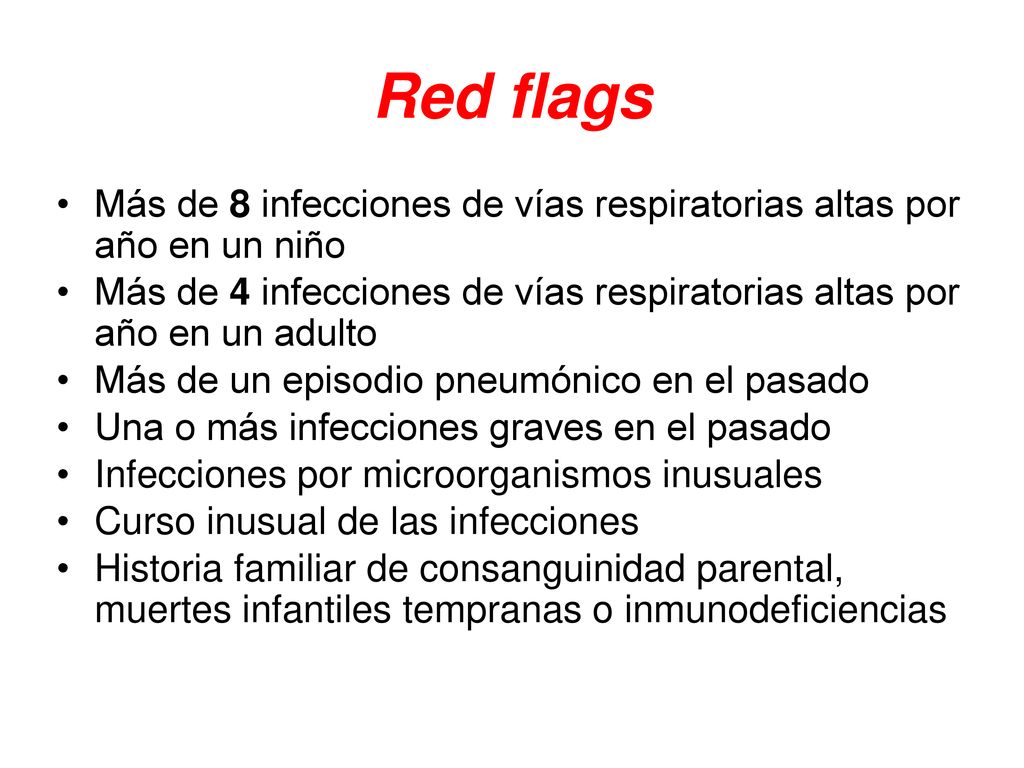 Red flags

• Más de 8 infecciones de vías respiratorias altas por año en un niño
• Más de 4 infecciones de vías respiratorias altas por año en un adulto
• Más de un episodio pneumónico en el pasado
• Una o más infecciones graves en el pasado
• Infecciones por microorganismos inusuales
• Curso inusual de las infecciones
• Historia familiar de consanguinidad parental, muertes infantiles tempranas o inmunodeficiencias